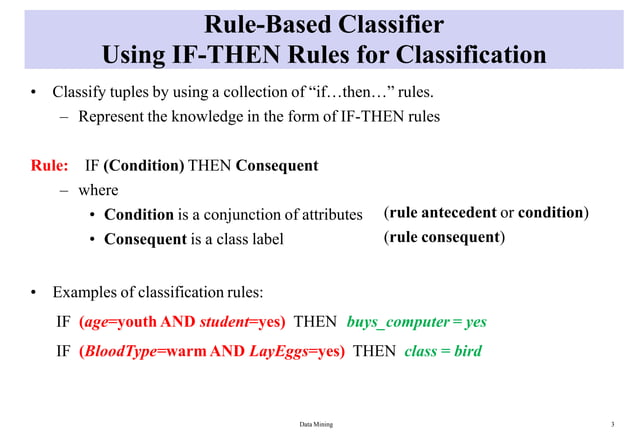 Rule-Based Classifier
Using IF-THEN Rules for Classification

• Classify tuples by using a collection of "if…then…" rules.
– Represent the knowledge in the form of IF-THEN rules

Rule: IF (Condition) THEN Consequent
– where
• Condition is a conjunction of attributes (rule antecedent or condition)
• Consequent is a class label (rule consequent)

• Examples of classification rules:
IF (age=youth AND student=yes) THEN buys_computer = yes
IF (BloodType=warm AND LayEggs=yes) THEN class = bird

Data Mining

3